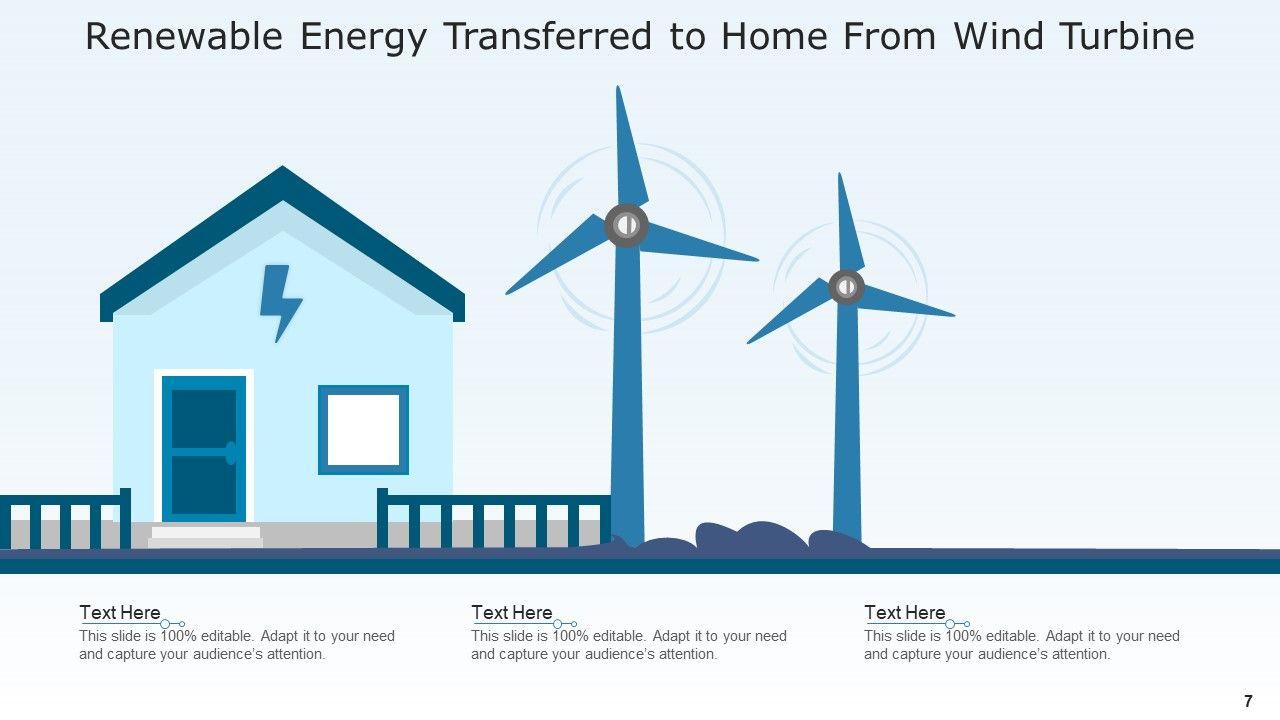 Renewable Energy Transferred to Home From Wind Turbine

Text Here
This slide is 100% editable. Adapt it to your need and capture your audience's attention.

Text Here
This slide is 100% editable. Adapt it to your need and capture your audience's attention.

Text Here
This slide is 100% editable. Adapt it to your need and capture your audience's attention.

7